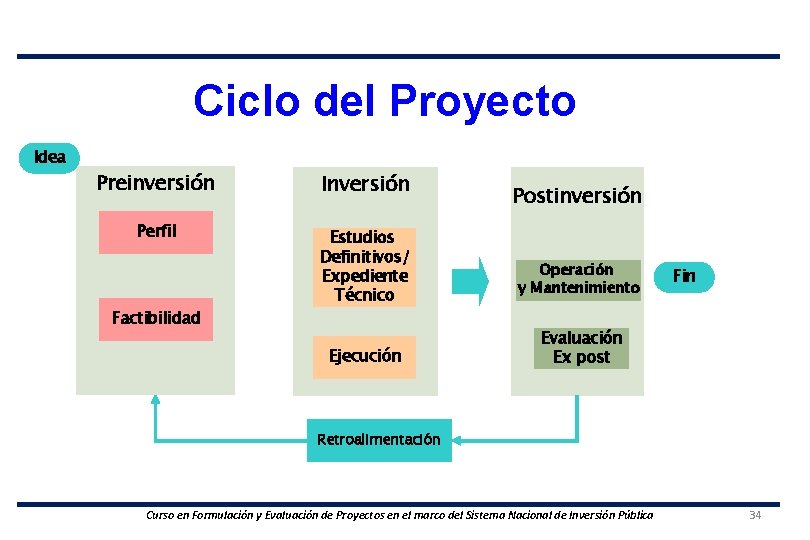 Ciclo del Proyecto

Idea

Preinversión

Perfil

Factibilidad

Inversión

Estudios Definitivos/ Expediente Técnico

Ejecución

Postinversión

Operación y Mantenimiento

Evaluación Ex post

Fin

Retroalimentación

Curso en Formulación y Evaluación de Proyectos en el marco del Sistema Nacional de Inversión Pública

34